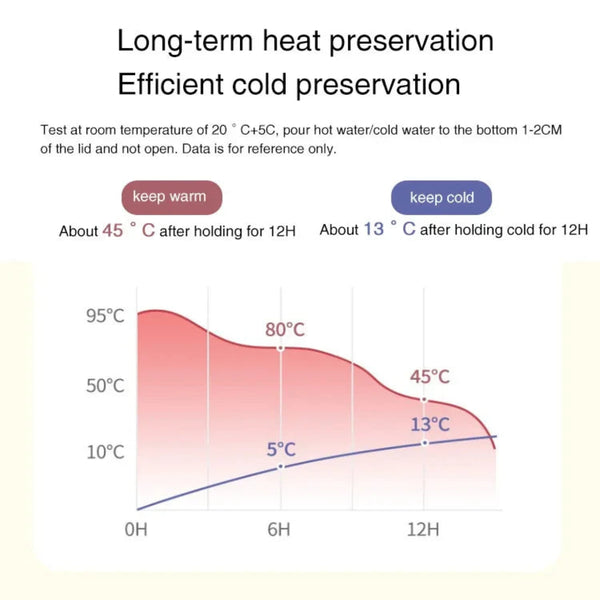 Long-term heat preservation
Efficient cold preservation

Test at room temperature of 20 ° C+5C, pour hot water/cold water to the bottom 1-2CM of the lid and not open. Data is for reference only.

keep warm

About 45 ° C after holding for 12H

keep cold

About 13 ° C after holding cold for 12H

95°C
50°C
10°C
80°C
45°C
13°C
5°C
0H
6H
12H